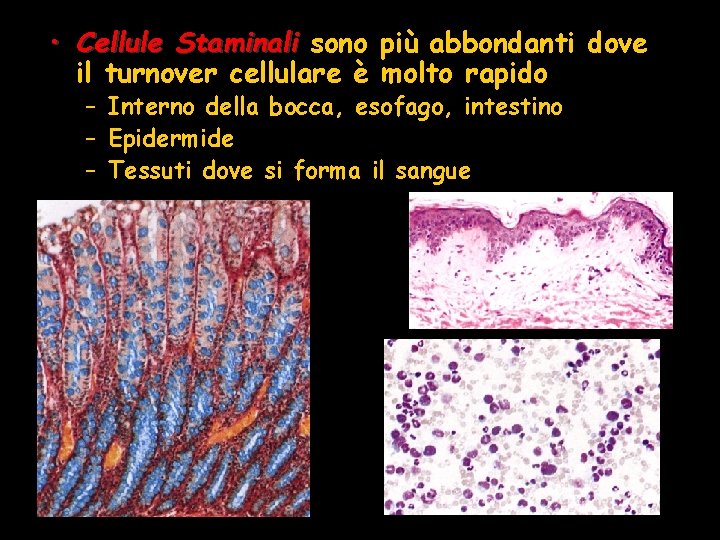 • Cellule Staminali sono più abbondanti dove il turnover cellulare è molto rapido
– Interno della bocca, esofago, intestino
– Epidermide
– Tessuti dove si forma il sangue